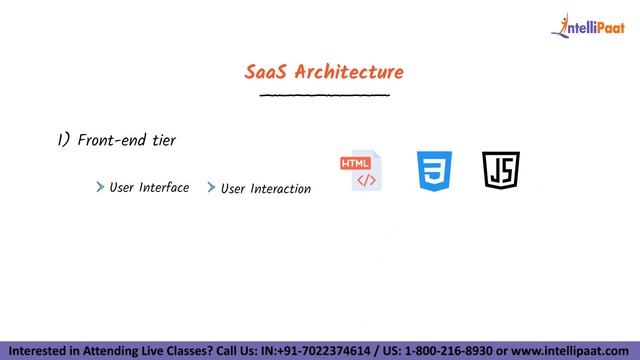 IntelliPaat

SaaS Architecture

1) Front-end tier

User Interface User Interaction

HTML
</>

3

JS

Interested in Attending Live Classes? Call Us: IN:+91-7022374614 / US: 1-800-216-8930 or www.intellipaat.com